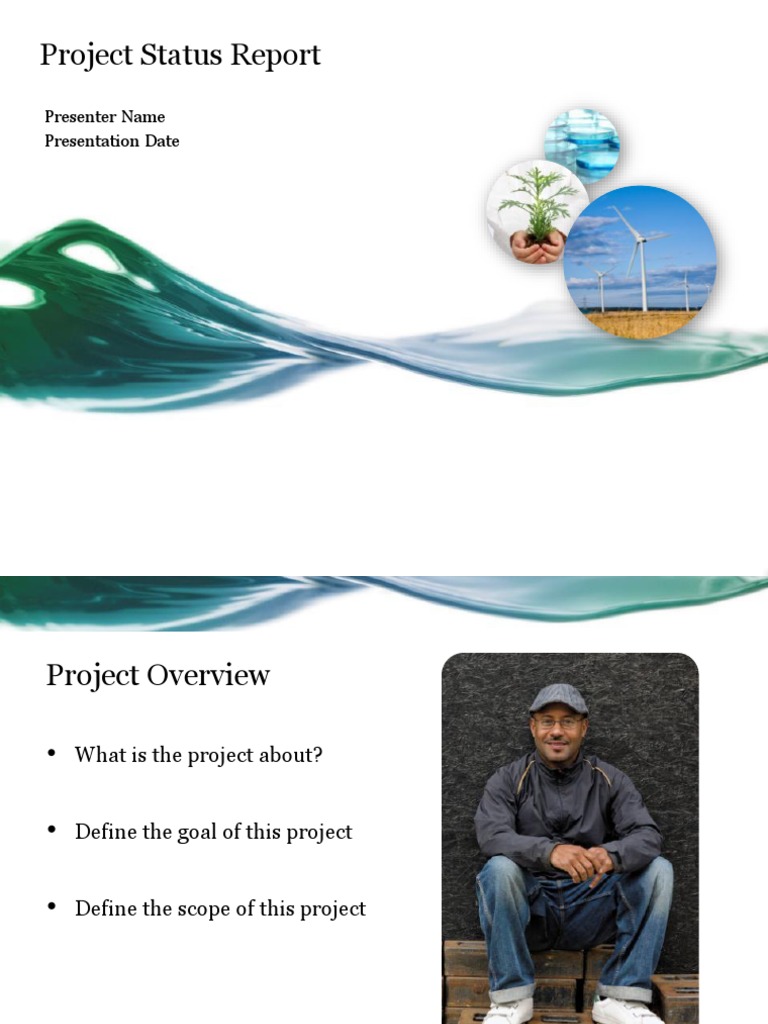 Project Status Report

Presenter Name
Presentation Date

Project Overview

• What is the project about?

• Define the goal of this project

• Define the scope of this project